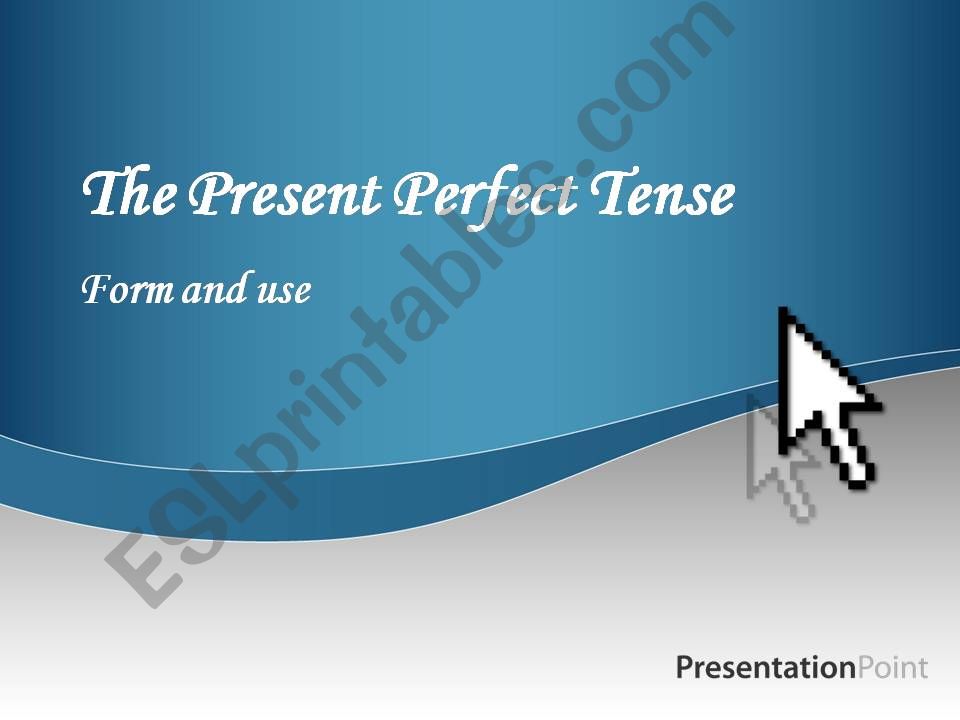 The Present Perfect Tense

Form and use

ESLprintables.com

PresentationPoint